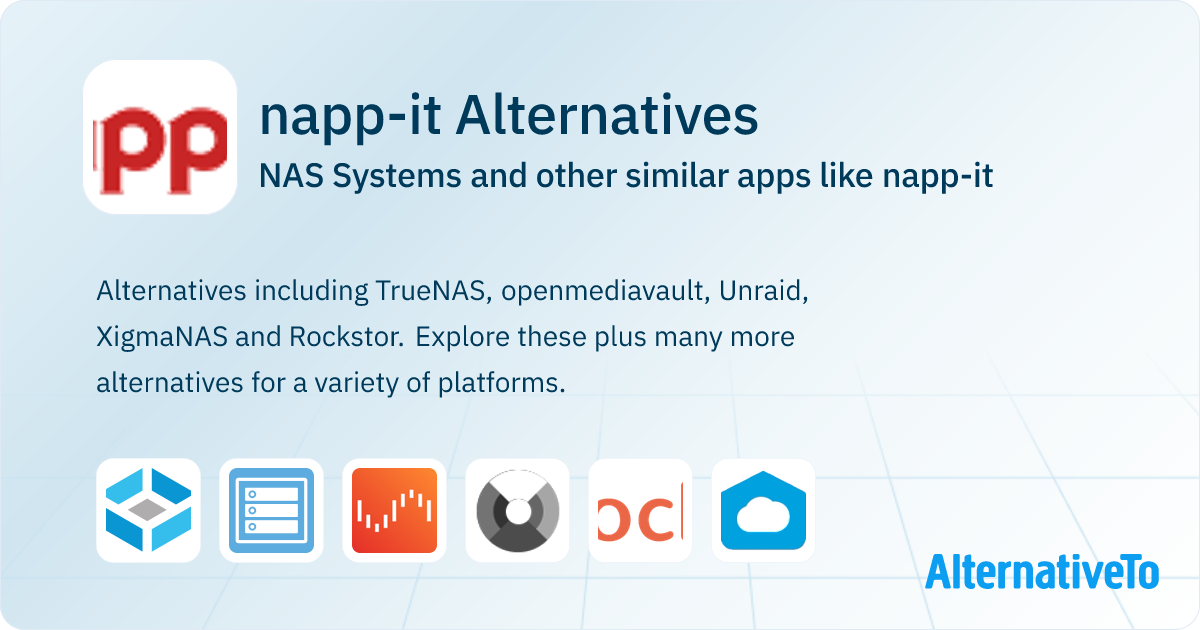 pp

napp-it Alternatives

NAS Systems and other similar apps like napp-it

Alternatives including TrueNAS, openmediavault, Unraid, XigmaNAS and Rockstor. Explore these plus many more alternatives for a variety of platforms.

oc

AlternativeTo